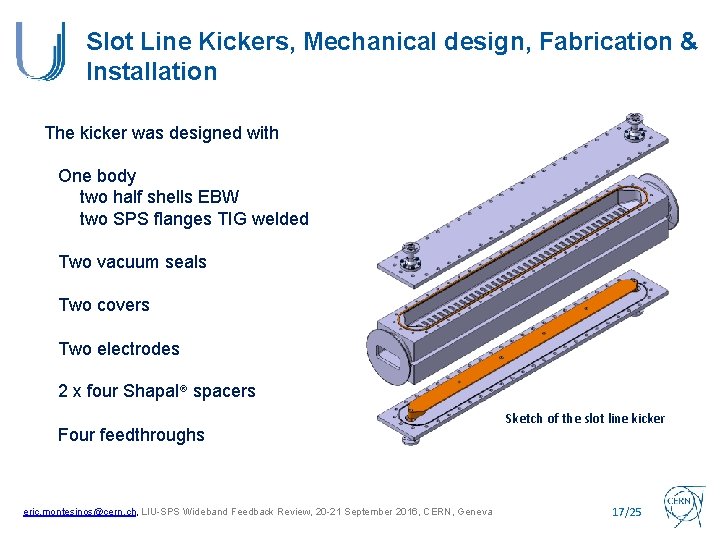 Slot Line Kickers, Mechanical design, Fabrication & Installation

The kicker was designed with

One body
two half shells EBW
two SPS flanges TIG welded

Two vacuum seals

Two covers

Two electrodes

2 x four Shapal® spacers

Four feedthroughs

Sketch of the slot line kicker

eric.montesinos@cern.ch, LIU-SPS Wideband Feedback Review, 20-21 September 2016, CERN, Geneva

17/25

CERN